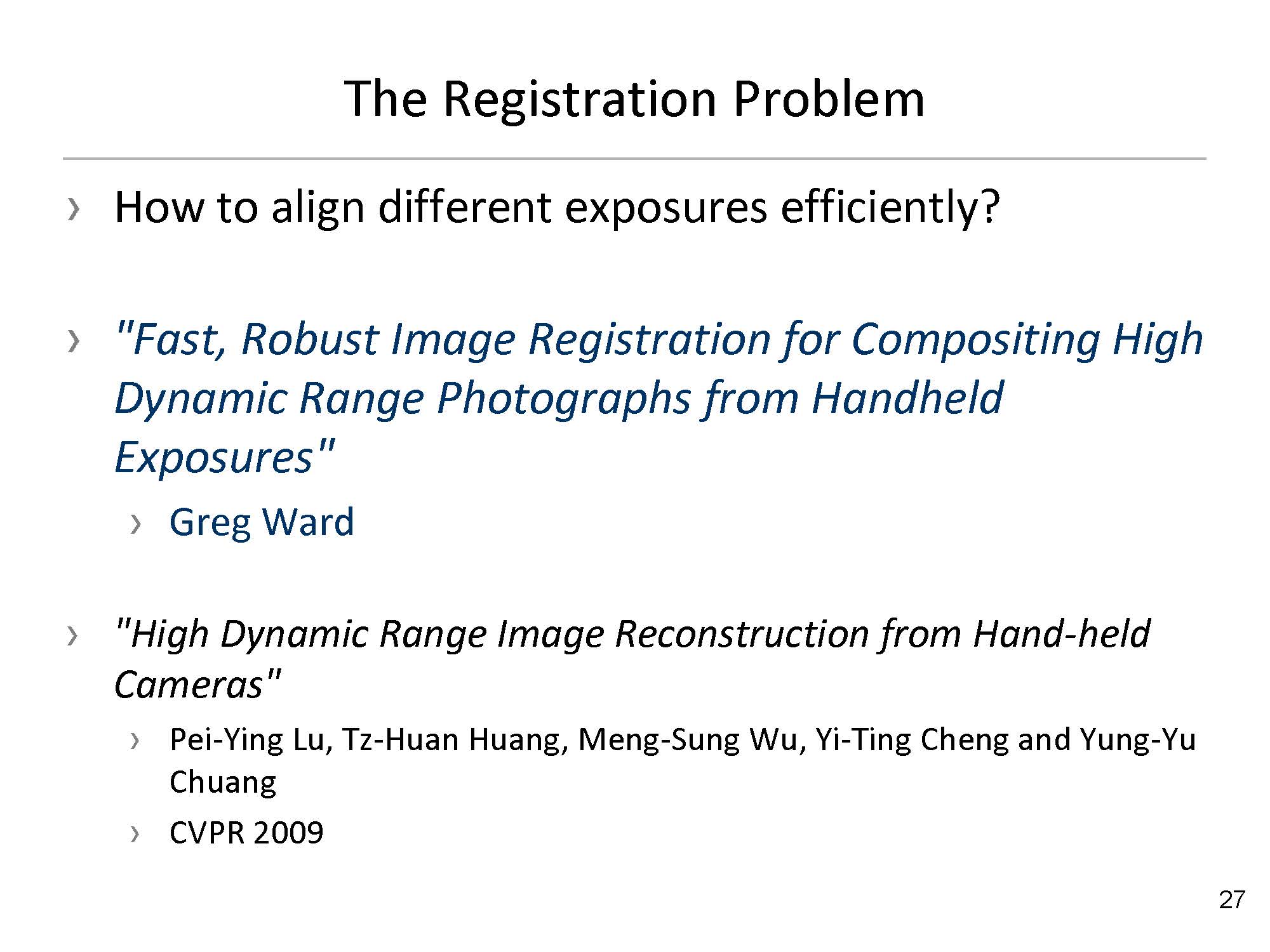 The Registration Problem

› How to align different exposures efficiently?

› "Fast, Robust Image Registration for Compositing High Dynamic Range Photographs from Handheld Exposures"

› Greg Ward

› "High Dynamic Range Image Reconstruction from Hand-held Cameras"

› Pei-Ying Lu, Tz-Huan Huang, Meng-Sung Wu, Yi-Ting Cheng and Yung-Yu Chuang

› CVPR 2009

27